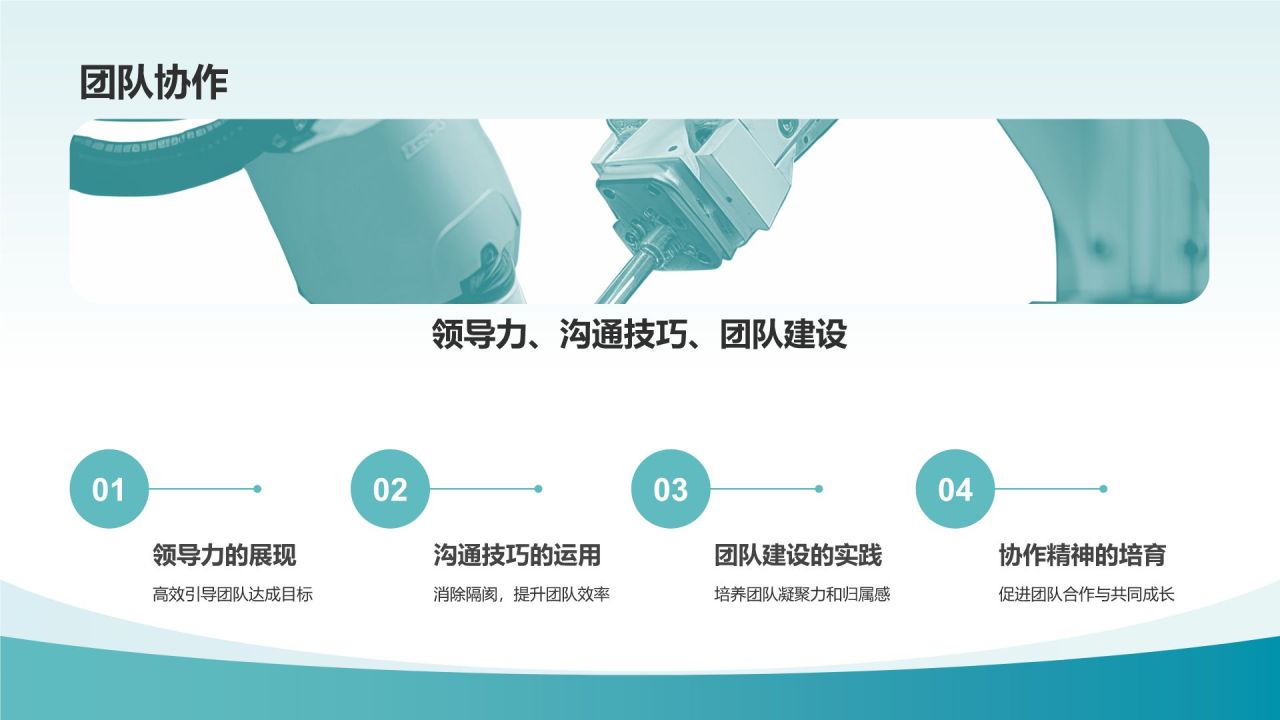 团队协作

领导力、沟通技巧、团队建设

01

领导力的展现

高效引导团队达成目标

02

沟通技巧的运用

消除隔阂，提升团队效率

03

团队建设的实践

培养团队凝聚力和归属感

04

协作精神的培育

促进团队合作与共同成长